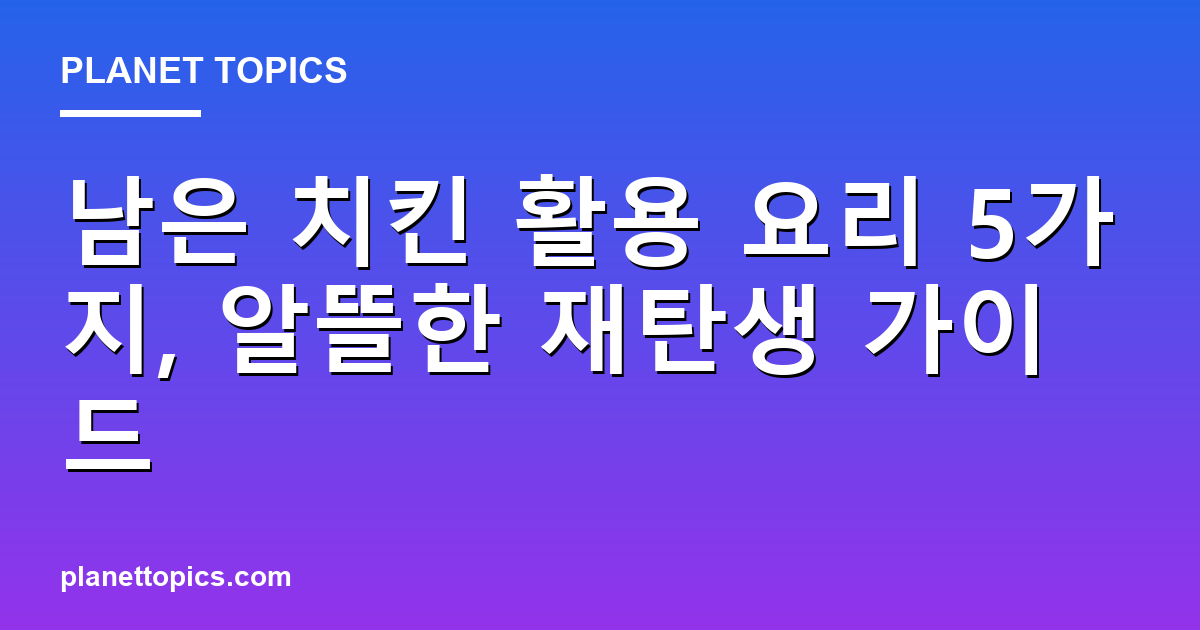 PLANET TOPICS

남은 치킨 활용 요리 5가지, 알뜰한 재탄생 가이드

planettopics.com